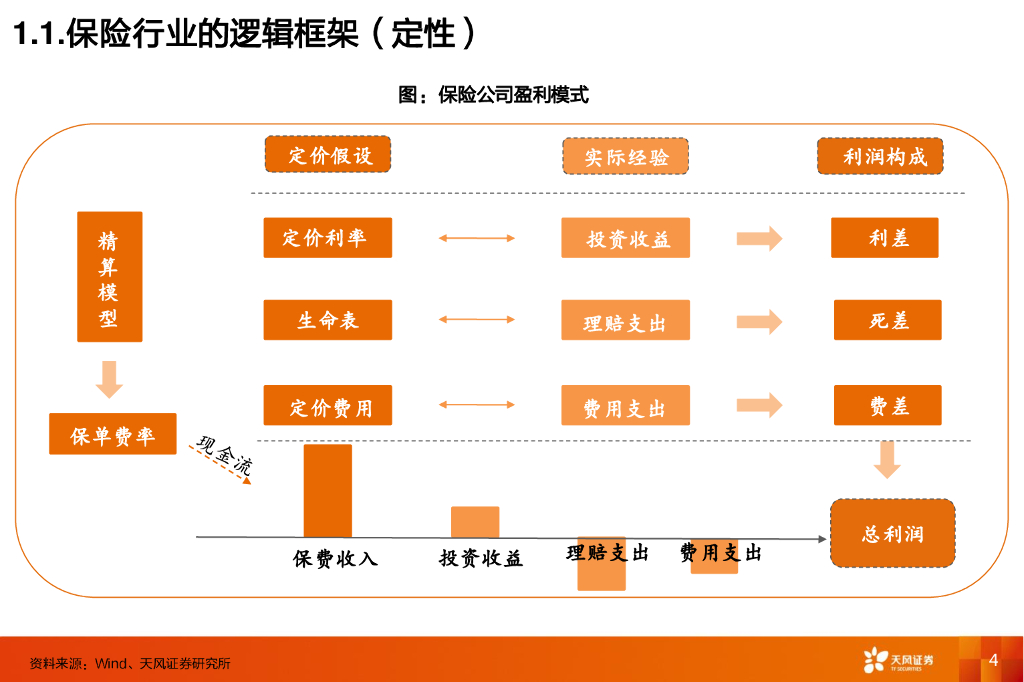 1.1.保险行业的逻辑框架（定性）

图：保险公司盈利模式

定价假设

实际经验

利润构成

精算模型

定价利率

投资收益

利差

生命表

理赔支出

死差

定价费用

费用支出

费差

保单费率

现金流

总利润

保费收入

投资收益

理赔支出

费用支出

资料来源：Wind、天风证券研究所

天风证券
TF SECURITIES

4